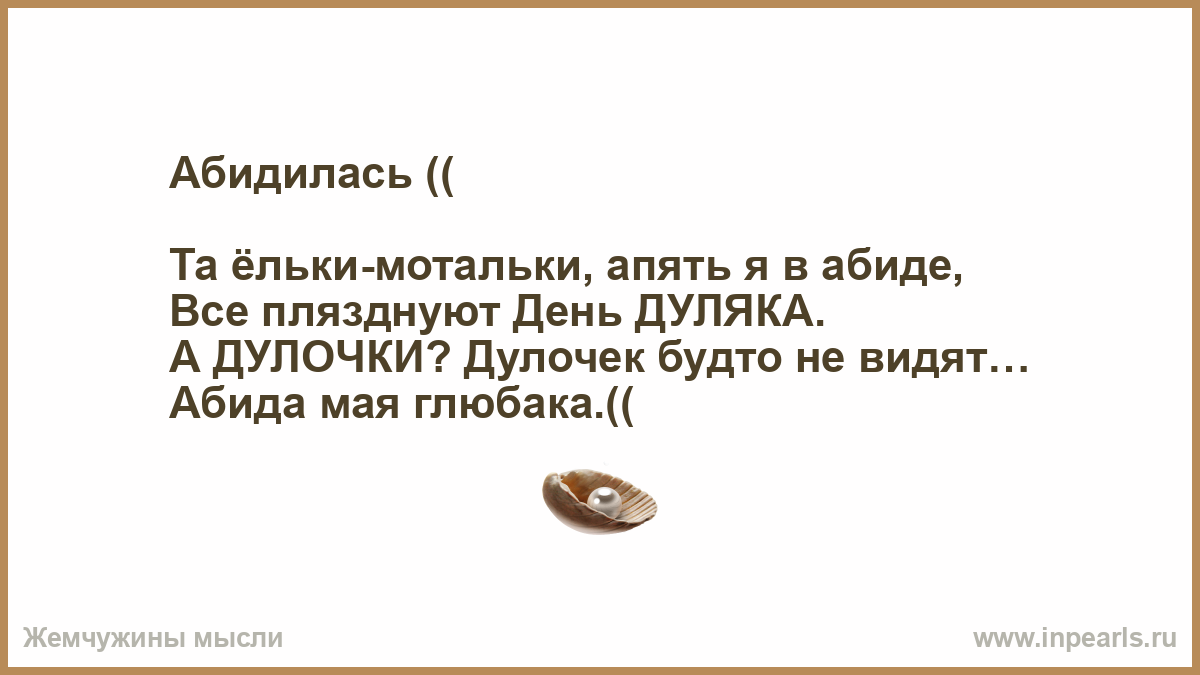 Абидилась ((

Та ёльки-мотальки, апять я в абиде,
Все плязднуют День ДУЛЯКА.
А ДУЛОЧКИ? Дулочек будто не видят…
Абида мая глюбака.((

Жемчужины мысли

www.inpearls.ru